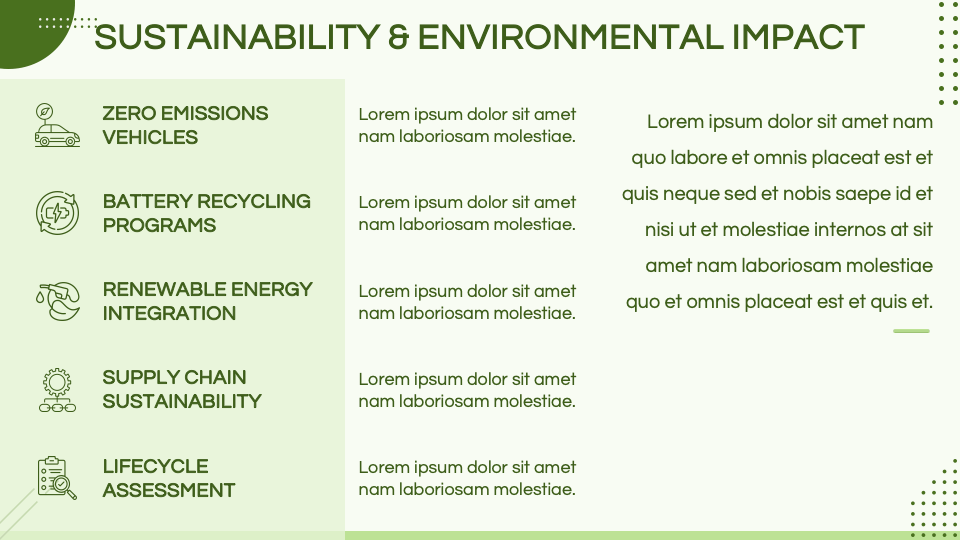 SUSTAINABILITY & ENVIRONMENTAL IMPACT

ZERO EMISSIONS VEHICLES

Lorem ipsum dolor sit amet nam laboriosam molestiae.

BATTERY RECYCLING PROGRAMS

Lorem ipsum dolor sit amet nam laboriosam molestiae.

RENEWABLE ENERGY INTEGRATION

Lorem ipsum dolor sit amet nam laboriosam molestiae.

SUPPLY CHAIN SUSTAINABILITY

Lorem ipsum dolor sit amet nam laboriosam molestiae.

LIFECYCLE ASSESSMENT

Lorem ipsum dolor sit amet nam laboriosam molestiae.

Lorem ipsum dolor sit amet nam quo labore et omnis placeat est et quis neque sed et nobis saepe id et nisi ut et molestiae internos at sit amet nam laboriosam molestiae quo et omnis placeat est et quis et.